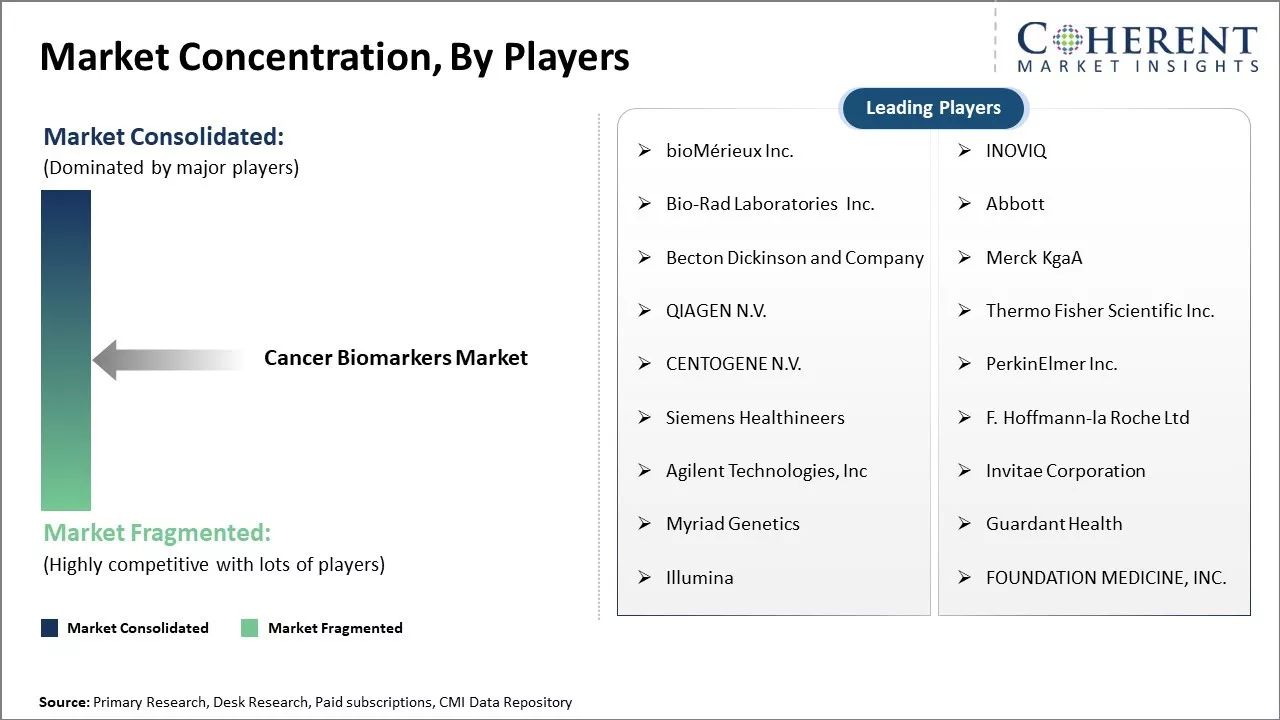 Market Concentration, By Players

COHERENT
MARKET INSIGHTS

Market Consolidated:
(Dominated by major players)

Cancer Biomarkers Market

Market Fragmented:
(Highly competitive with lots of players)

Market Consolidated
Market Fragmented

Leading Players

➢ bioMérieux Inc.
➢ Bio-Rad Laboratories Inc.
➢ Becton Dickinson and Company
➢ QIAGEN N.V.
➢ CENTOGENE N.V.
➢ Siemens Healthineers
➢ Agilent Technologies, Inc
➢ Myriad Genetics
➢ Illumina

➢ INOVIQ
➢ Abbott
➢ Merck KgaA
➢ Thermo Fisher Scientific Inc.
➢ PerkinElmer Inc.
➢ F. Hoffmann-la Roche Ltd
➢ Invitae Corporation
➢ Guardant Health
➢ FOUNDATION MEDICINE, INC.

Source: Primary Research, Desk Research, Paid subscriptions, CMI Data Repository